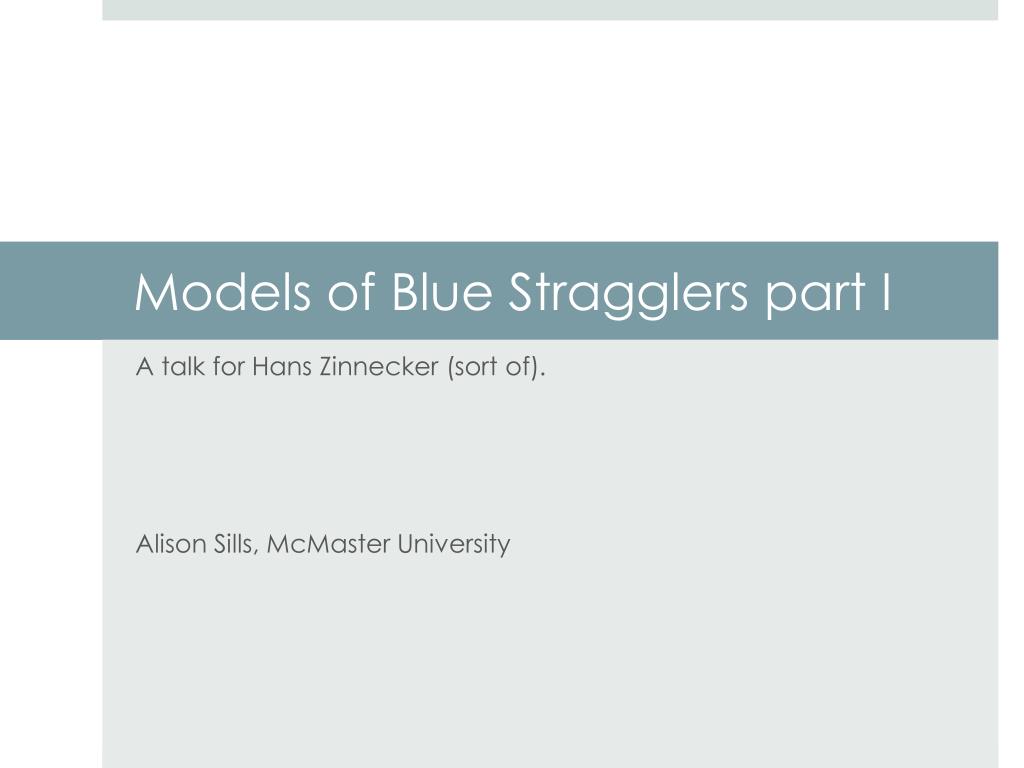 Models of Blue Stragglers part I

A talk for Hans Zinnecker (sort of).

Alison Sills, McMaster University